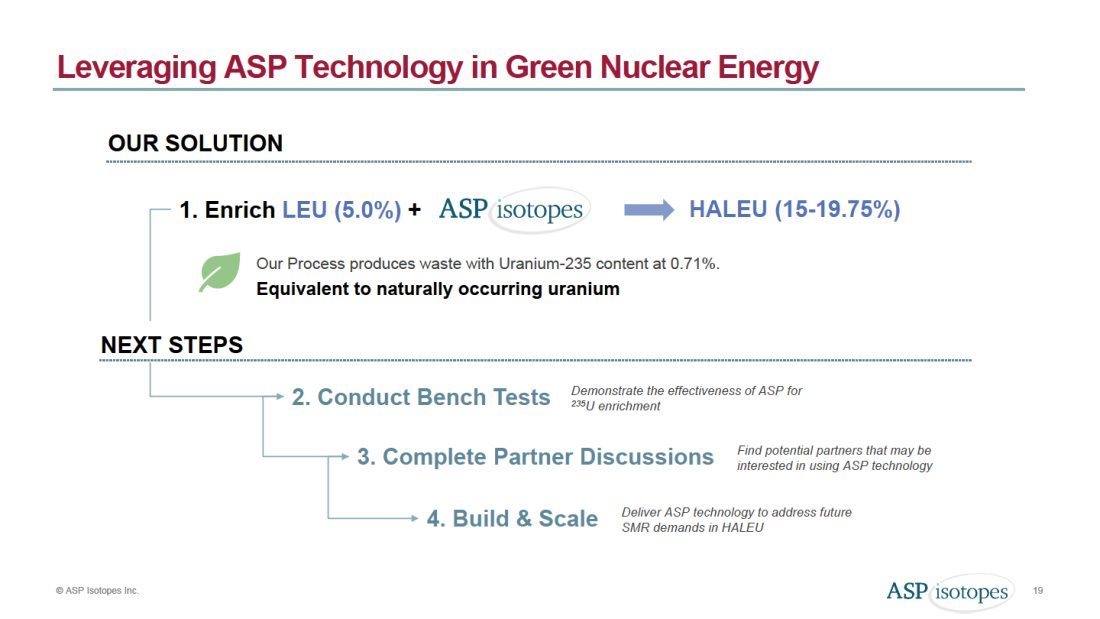 Leveraging ASP Technology in Green Nuclear Energy

OUR SOLUTION

1. Enrich LEU (5.0%) + ASP isotopes HALEU (15-19.75%)

Our Process produces waste with Uranium-235 content at 0.71%.
Equivalent to naturally occurring uranium

NEXT STEPS

2. Conduct Bench Tests Demonstrate the effectiveness of ASP for $^{235}U$ enrichment

3. Complete Partner Discussions Find potential partners that may be interested in using ASP technology

4. Build & Scale Deliver ASP technology to address future SMR demands in HALEU

© ASP Isotopes Inc.

ASP isotopes 19